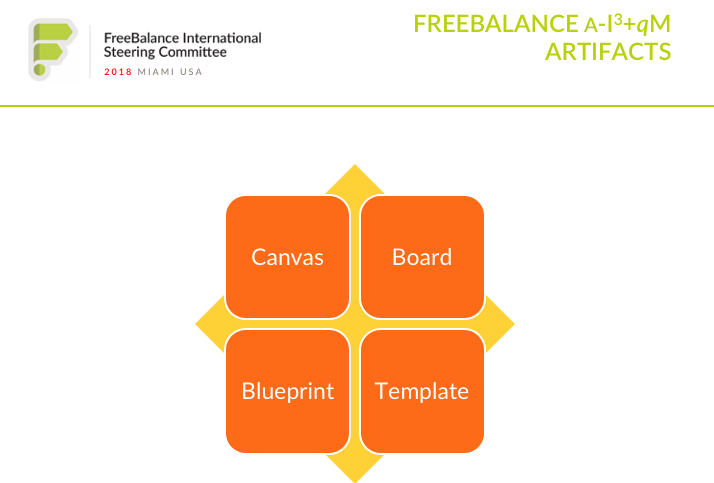 FreeBalance International Steering Committee
2018 MIAMI USA

FREEBALANCE A-I$^3$+$q$M ARTIFACTS

Canvas

Board

Blueprint

Template